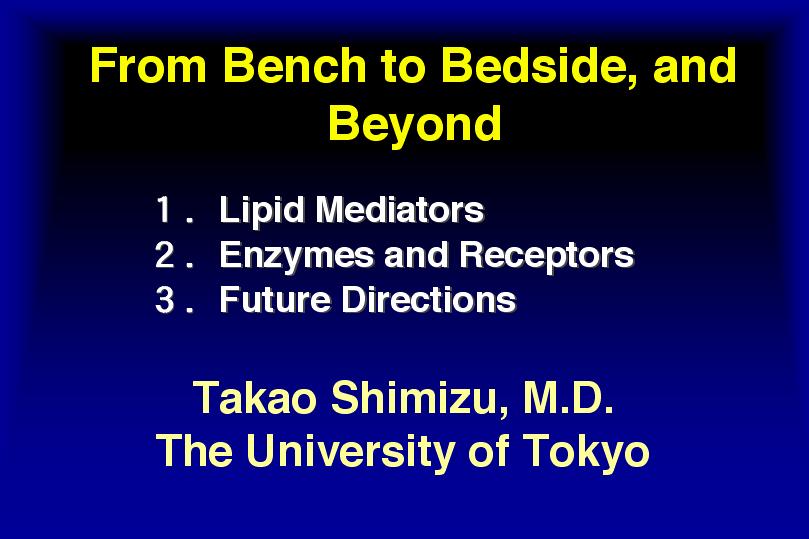 From Bench to Bedside, and Beyond

1． Lipid Mediators
2． Enzymes and Receptors
3． Future Directions

Takao Shimizu, M.D.
The University of Tokyo